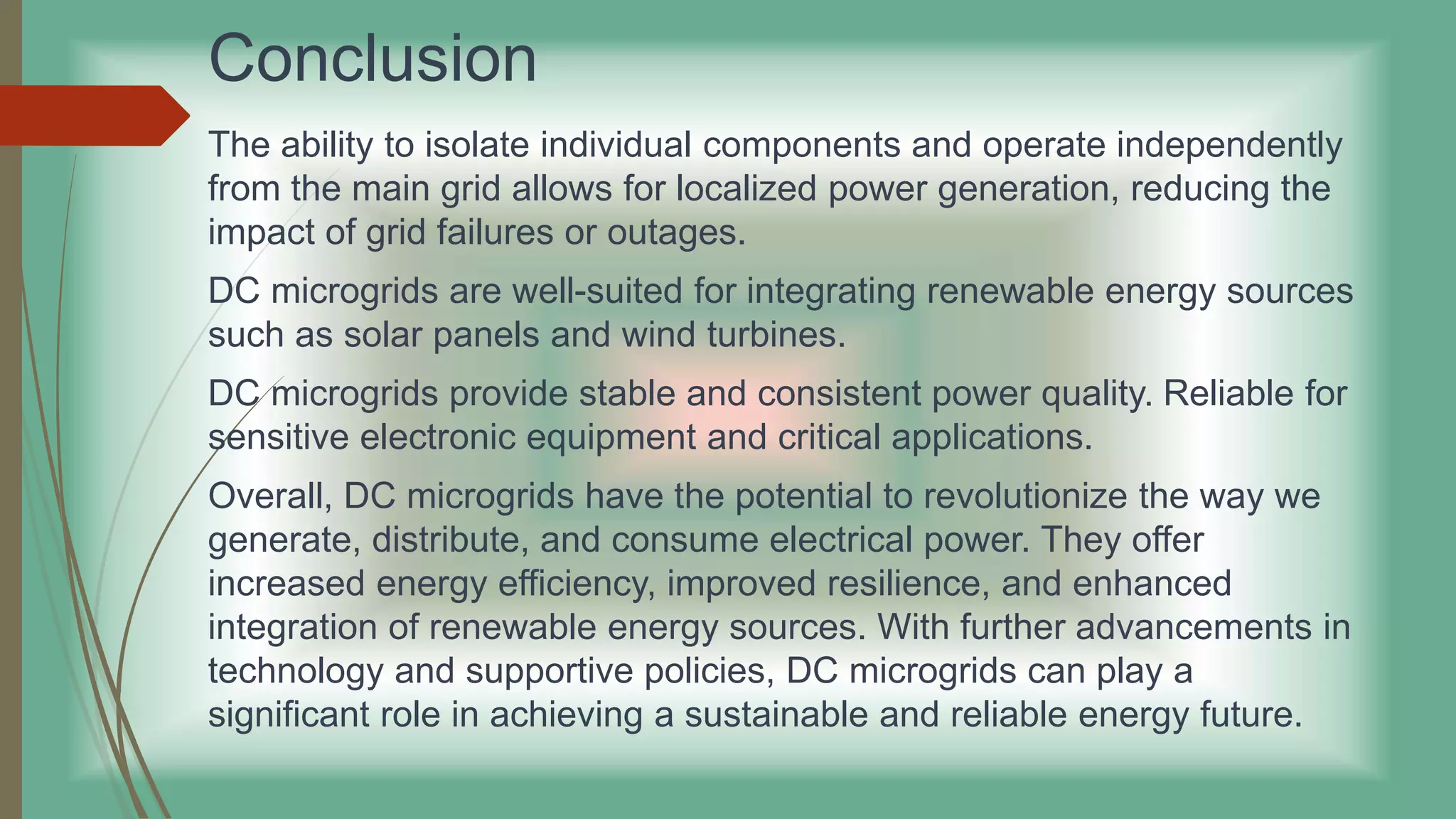 Conclusion

The ability to isolate individual components and operate independently from the main grid allows for localized power generation, reducing the impact of grid failures or outages.

DC microgrids are well-suited for integrating renewable energy sources such as solar panels and wind turbines.

DC microgrids provide stable and consistent power quality. Reliable for sensitive electronic equipment and critical applications.

Overall, DC microgrids have the potential to revolutionize the way we generate, distribute, and consume electrical power. They offer increased energy efficiency, improved resilience, and enhanced integration of renewable energy sources. With further advancements in technology and supportive policies, DC microgrids can play a significant role in achieving a sustainable and reliable energy future.